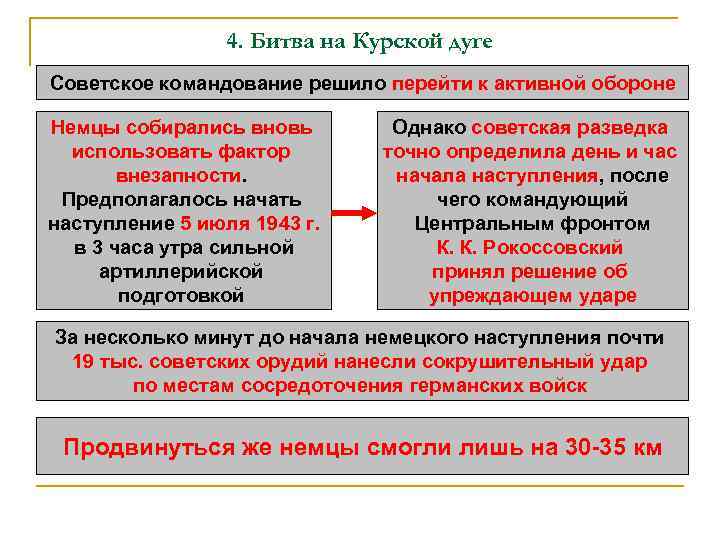 4. Битва на Курской дуге

Советское командование решило перейти к активной обороне

Немцы собирались вновь использовать фактор внезапности. Предполагалось начать наступление 5 июля 1943 г. в 3 часа утра сильной артиллерийской подготовкой

Однако советская разведка точно определила день и час начала наступления, после чего командующий Центральным фронтом К. К. Рокоссовский принял решение об упреждающем ударе

За несколько минут до начала немецкого наступления почти 19 тыс. советских орудий нанесли сокрушительный удар по местам сосредоточения германских войск

Продвинуться же немцы смогли лишь на 30-35 км